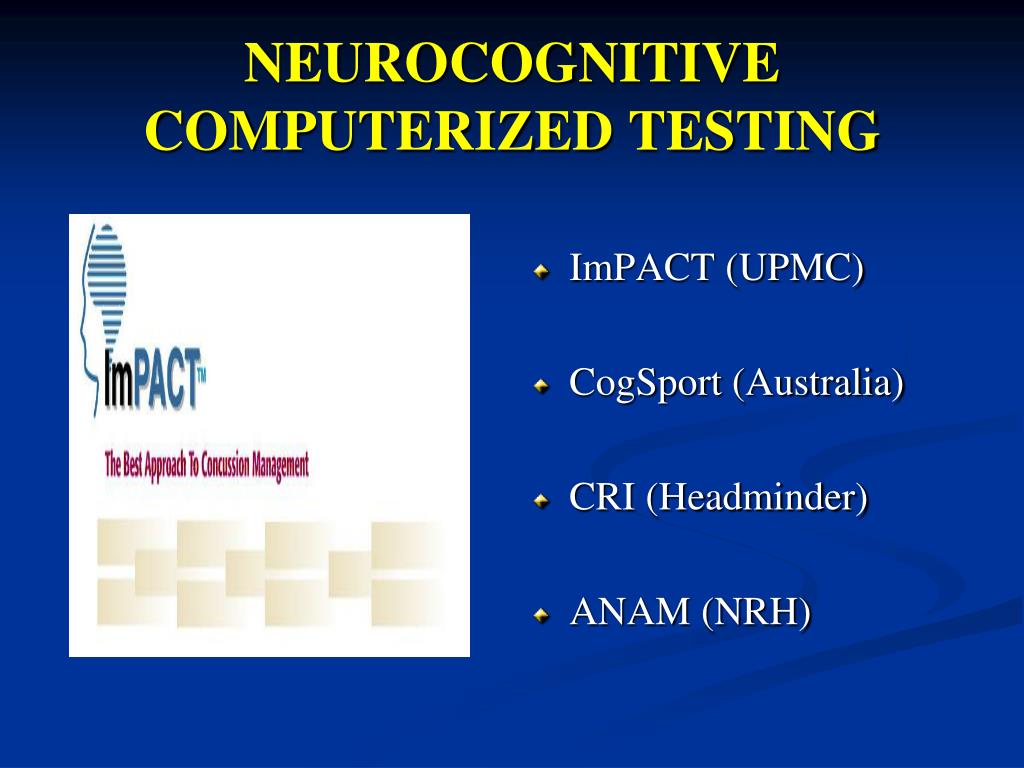 NEUROCOGNITIVE COMPUTERIZED TESTING

ImPACT™

The Best Approach To Concussion Management

ImPACT (UPMC)

CogSport (Australia)

CRI (Headminder)

ANAM (NRH)